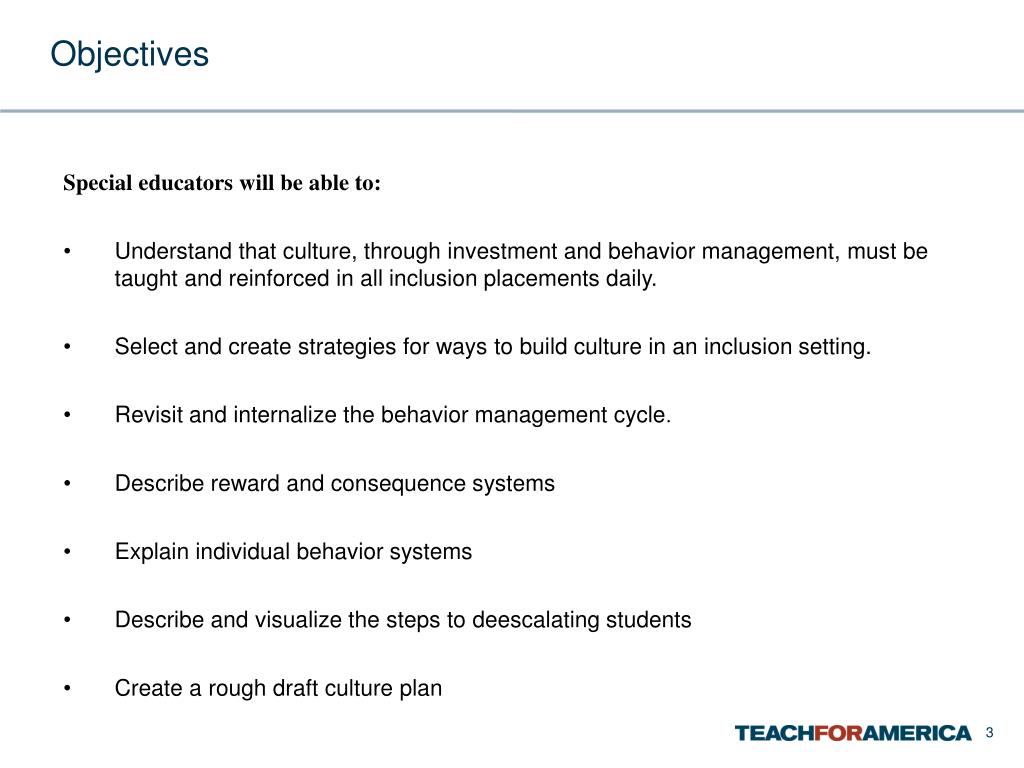 Objectives

Special educators will be able to:

• Understand that culture, through investment and behavior management, must be taught and reinforced in all inclusion placements daily.

• Select and create strategies for ways to build culture in an inclusion setting.

• Revisit and internalize the behavior management cycle.

• Describe reward and consequence systems

• Explain individual behavior systems

• Describe and visualize the steps to deescalating students

• Create a rough draft culture plan

TEACHFORAMERICA 3